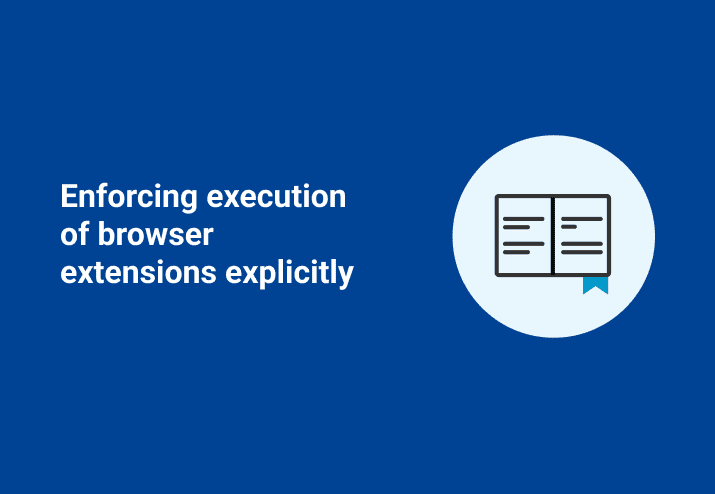 Enforcing execution of browser extensions explicitly